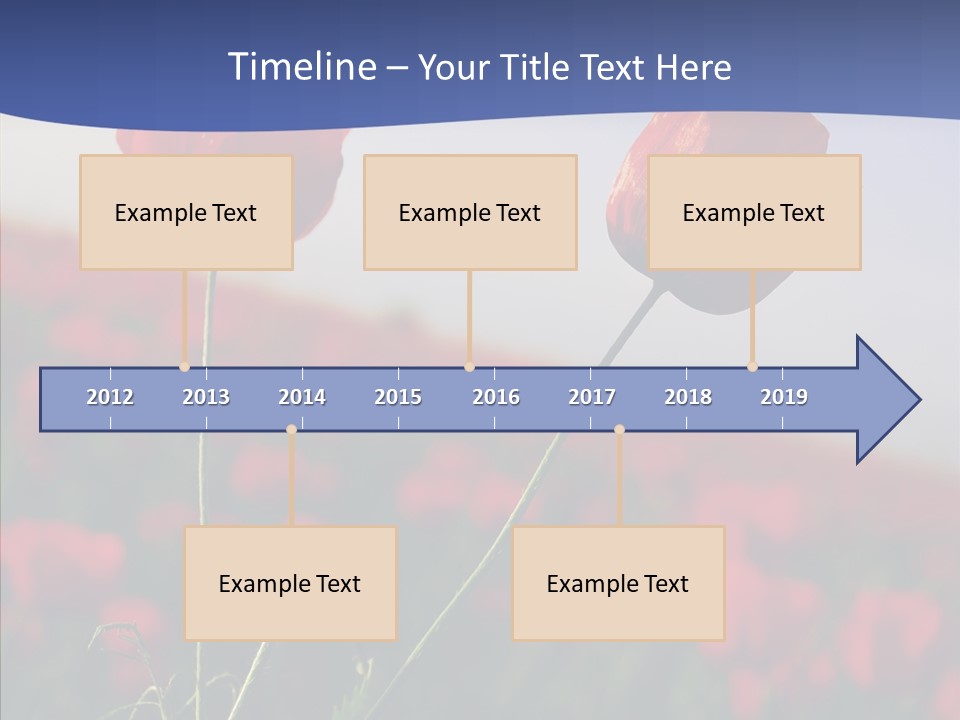 Timeline – Your Title Text Here

Example Text

Example Text

Example Text

2012 2013 2014 2015 2016 2017 2018 2019

Example Text

Example Text